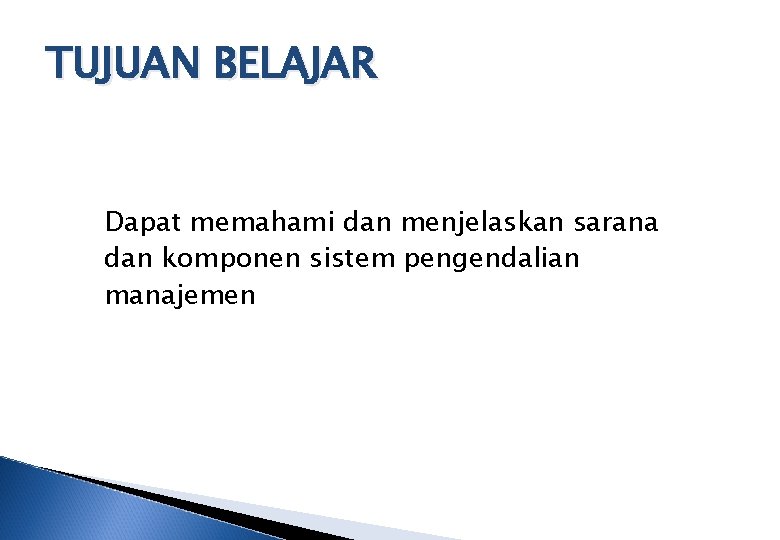 TUJUAN BELAJAR

Dapat memahami dan menjelaskan sarana dan komponen sistem pengendalian manajemen